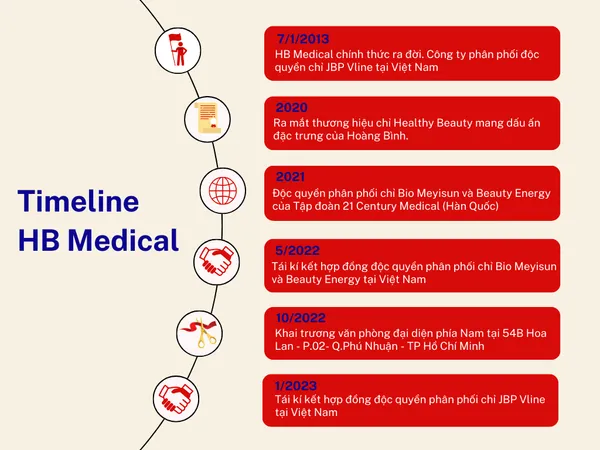 Timeline
HB Medical

7/1/2013
HB Medical chính thức ra đời. Công ty phân phối độc quyền chỉ JBP Vline tại Việt Nam

2020
Ra mắt thương hiệu chỉ Healthy Beauty mang dấu ấn đặc trưng của Hoàng Bình.

2021
Độc quyền phân phối chỉ Bio Meyisun và Beauty Energy của Tập đoàn 21 Century Medical (Hàn Quốc)

5/2022
Tái kí kết hợp đồng độc quyền phân phối chỉ Bio Meyisun và Beauty Energy tại Việt Nam

10/2022
Khai trương văn phòng đại diện phía Nam tại 54B Hoa Lan - P.02- Q.Phú Nhuận - TP Hồ Chí Minh

1/2023
Tái kí kết hợp đồng độc quyền phân phối chỉ JBP Vline tại Việt Nam